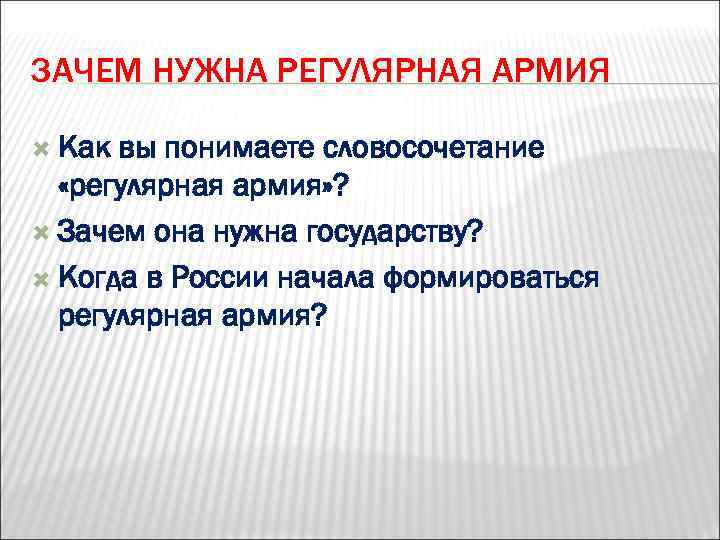 ЗАЧЕМ НУЖНА РЕГУЛЯРНАЯ АРМИЯ

Как вы понимаете словосочетание «регулярная армия»?

Зачем она нужна государству?

Когда в России начала формироваться регулярная армия?